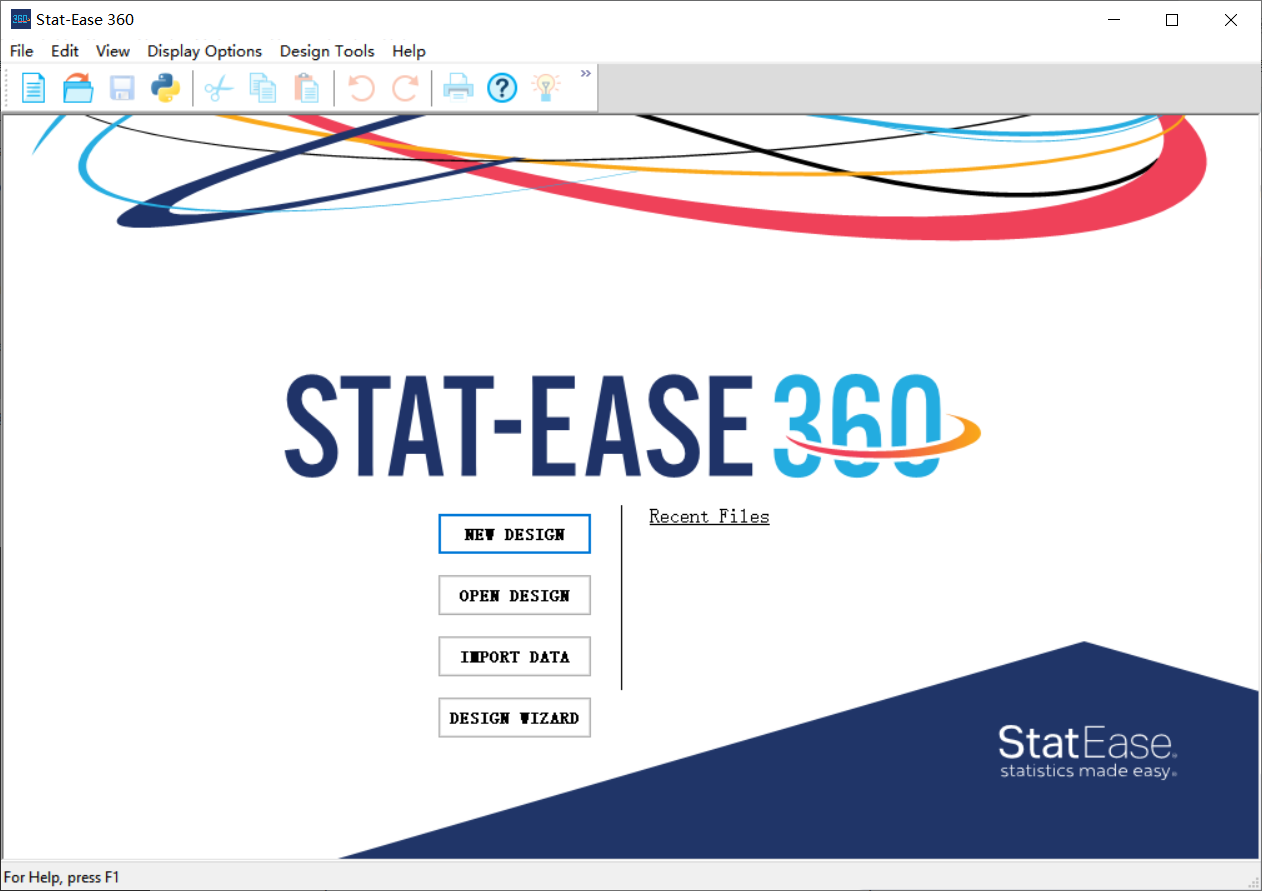 Stat-Ease 360

File Edit View Display Options Design Tools Help

STAT-EASE 360

NEW DESIGN

OPEN DESIGN

IMPORT DATA

DESIGN WIZARD

Recent Files

StatEase.
statistics made easy.

For Help, press F1